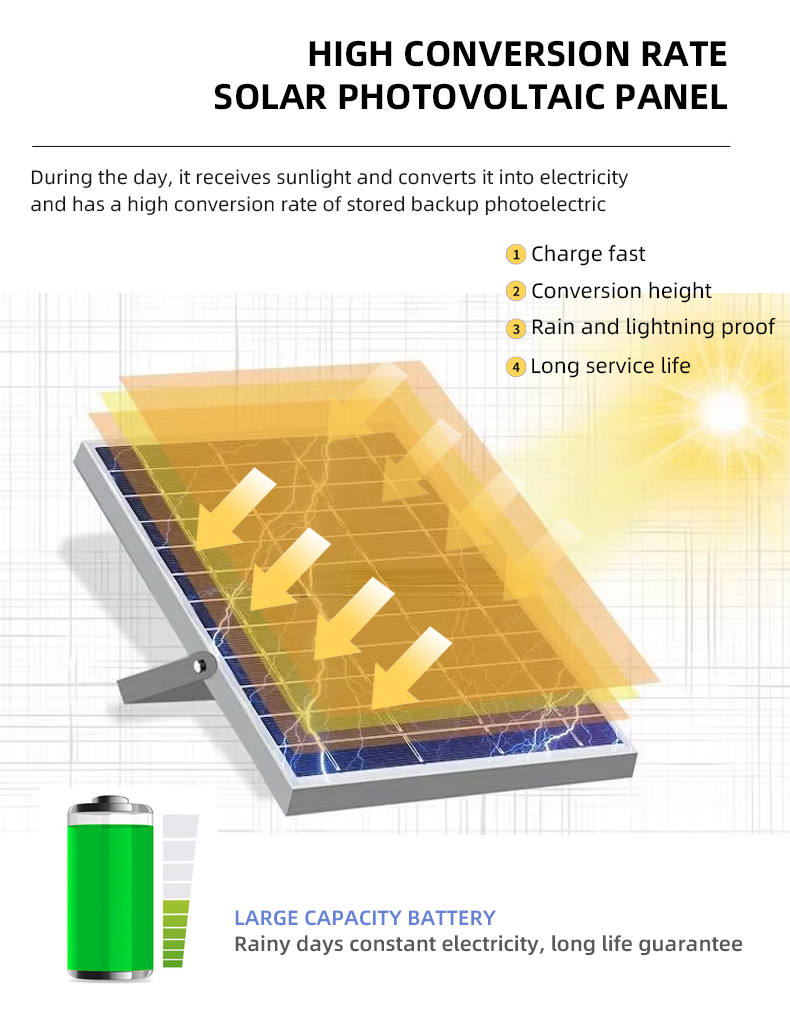 HIGH CONVERSION RATE
SOLAR PHOTOVOLTAIC PANEL

During the day, it receives sunlight and converts it into electricity and has a high conversion rate of stored backup photoelectric

1 Charge fast
2 Conversion height
3 Rain and lightning proof
4 Long service life

LARGE CAPACITY BATTERY
Rainy days constant electricity, long life guarantee